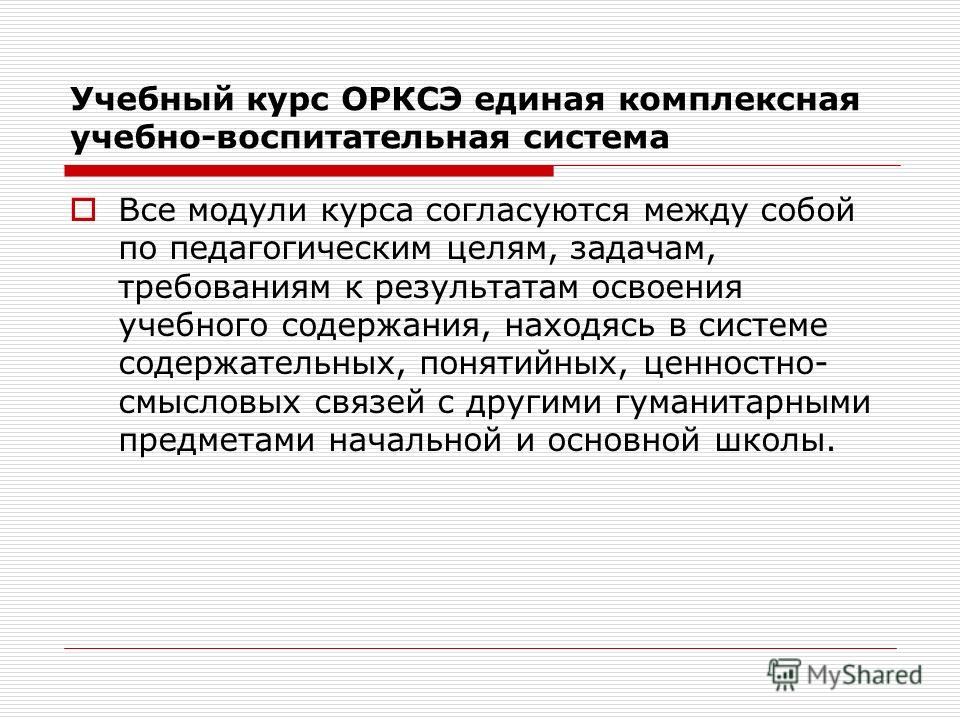 Учебный курс ОРКСЭ единая комплексная учебно-воспитательная система

Все модули курса согласуются между собой по педагогическим целям, задачам, требованиям к результатам освоения учебного содержания, находясь в системе содержательных, понятийных, ценностно-смысловых связей с другими гуманитарными предметами начальной и основной школы.

MyShared